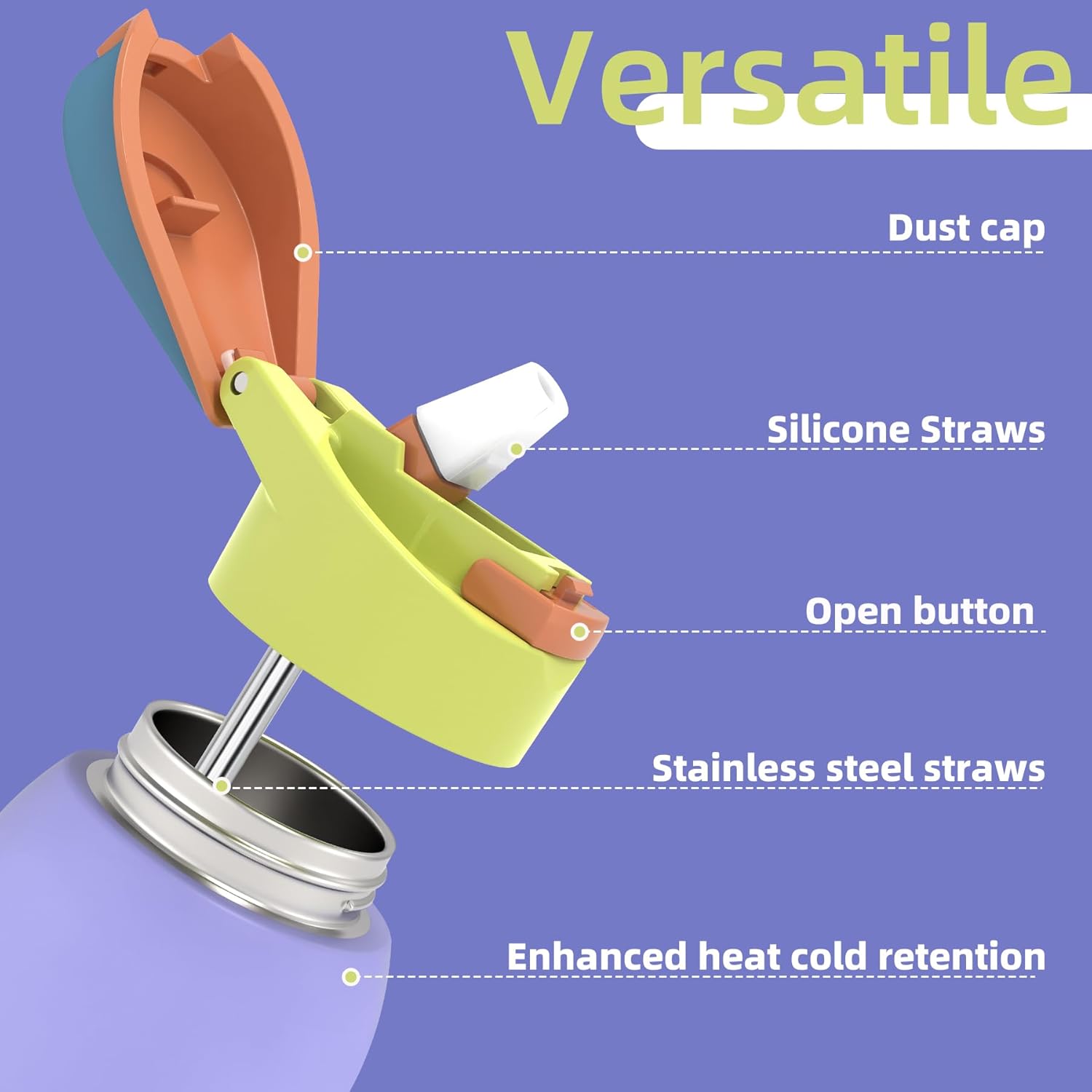 Versatile

Dust cap

Silicone Straws

Open button

Stainless steel straws

Enhanced heat cold retention